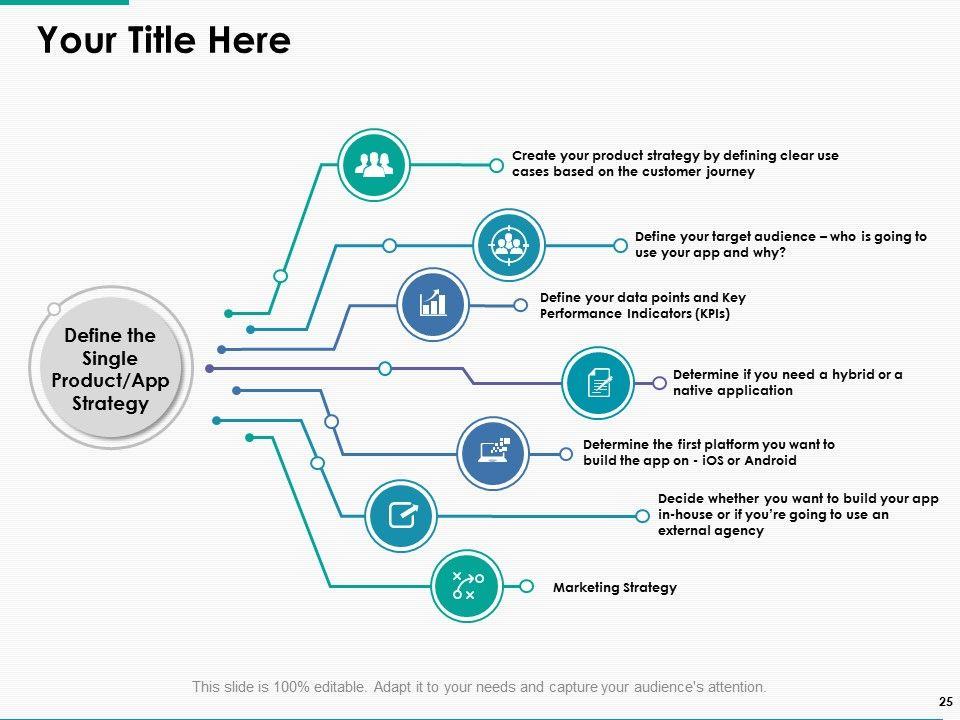 Your Title Here

Define the Single Product/App Strategy

Create your product strategy by defining clear use cases based on the customer journey

Define your target audience – who is going to use your app and why?

Define your data points and Key Performance Indicators (KPIs)

Determine if you need a hybrid or a native application

Determine the first platform you want to build the app on - iOS or Android

Decide whether you want to build your app in-house or if you're going to use an external agency

Marketing Strategy

This slide is 100% editable. Adapt it to your needs and capture your audience's attention.

25